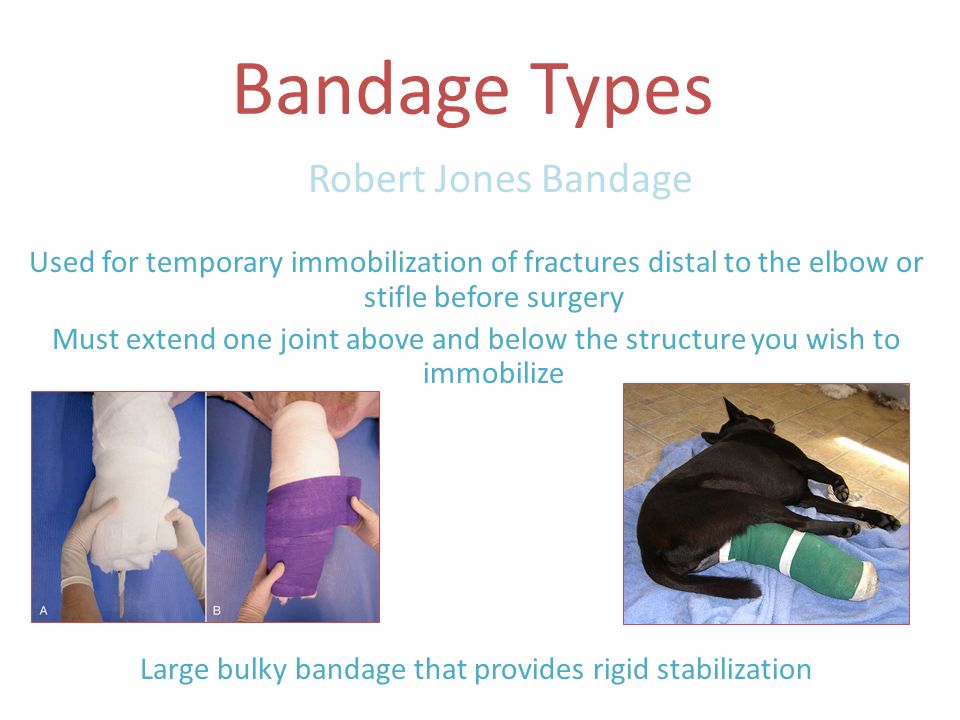 Bandage Types

Robert Jones Bandage

Used for temporary immobilization of fractures distal to the elbow or stifle before surgery

Must extend one joint above and below the structure you wish to immobilize

A

B

Large bulky bandage that provides rigid stabilization